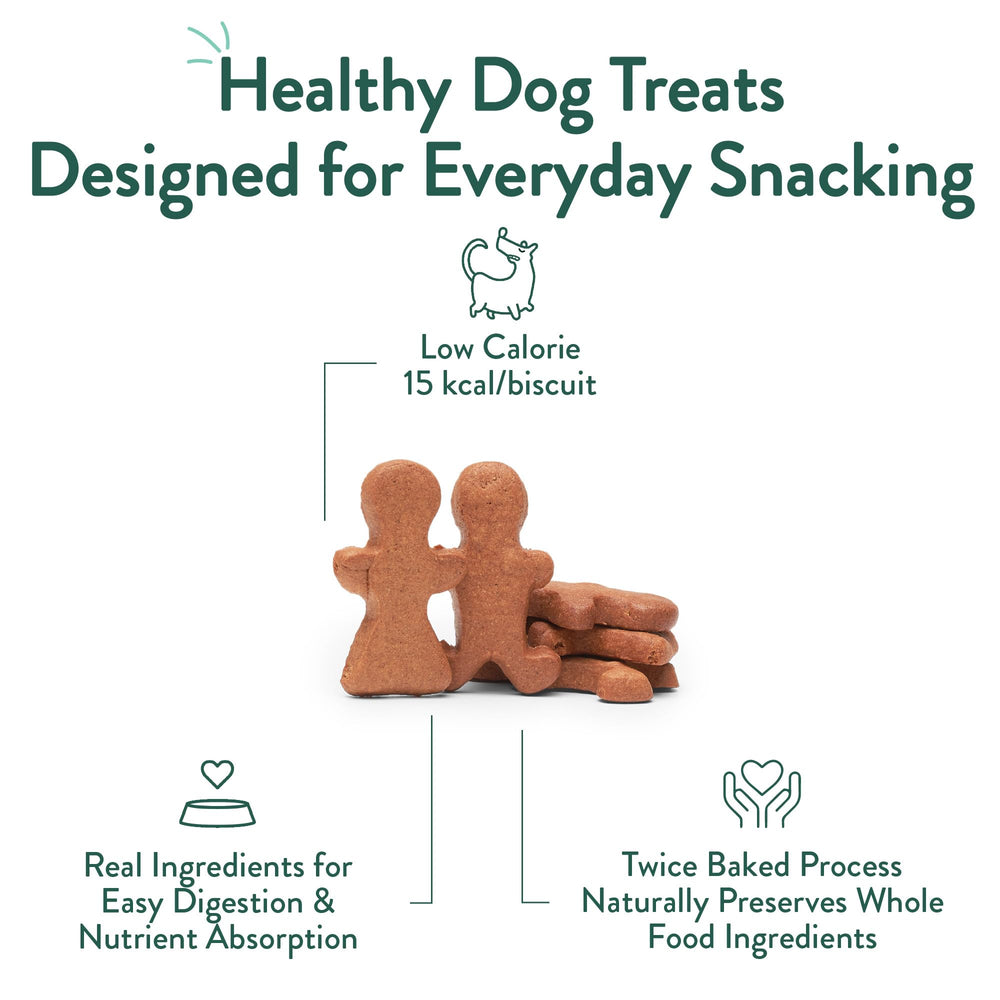 Healthy Dog Treats
Designed for Everyday Snacking

Low Calorie
15 kcal/biscuit

Real Ingredients for Easy Digestion & Nutrient Absorption

Twice Baked Process Naturally Preserves Whole Food Ingredients